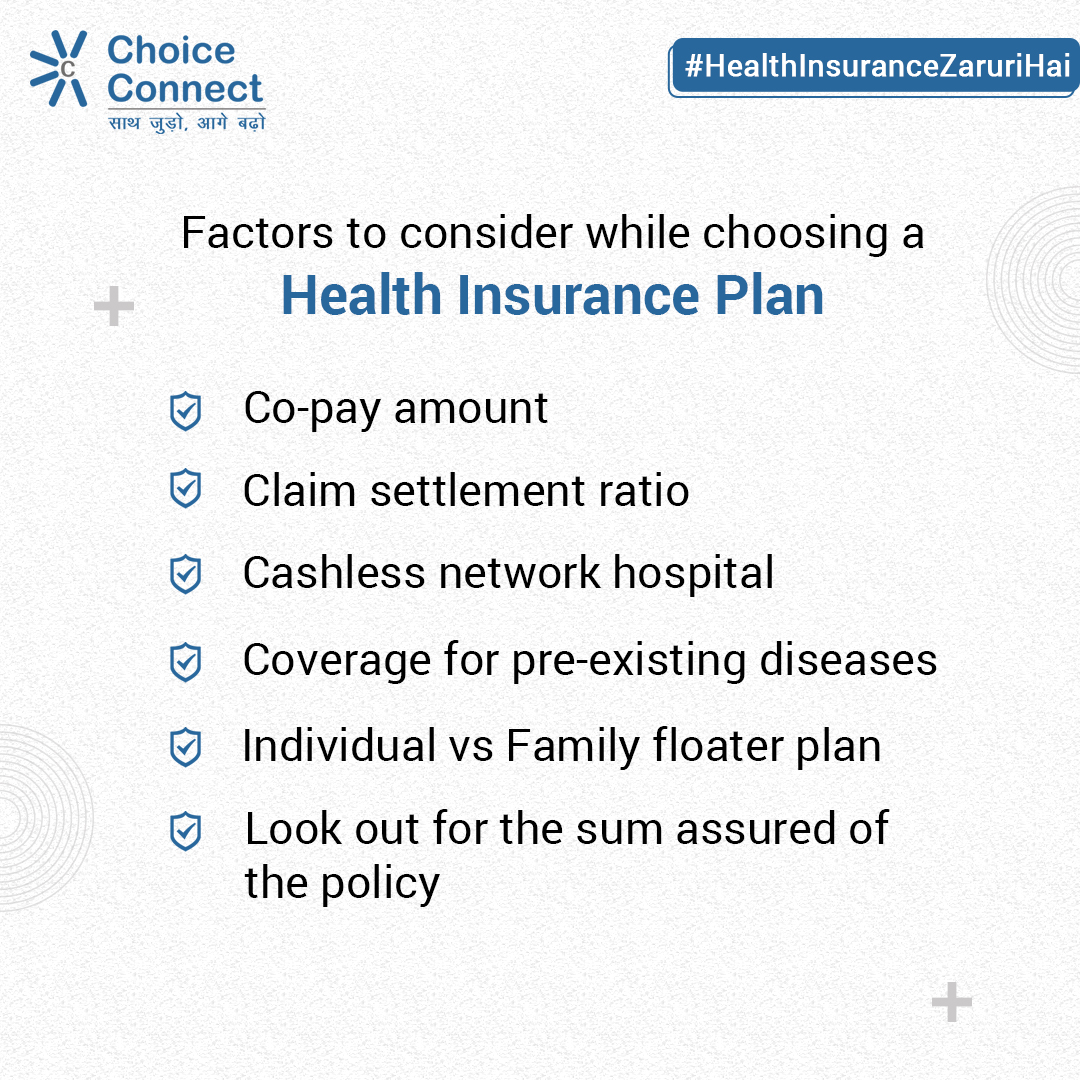 Choice Connect
साथ जुड़ो, आगे बढ़ो

#HealthInsuranceZaruriHai

Factors to consider while choosing a
Health Insurance Plan

Co-pay amount

Claim settlement ratio

Cashless network hospital

Coverage for pre-existing diseases

Individual vs Family floater plan

Look out for the sum assured of the policy